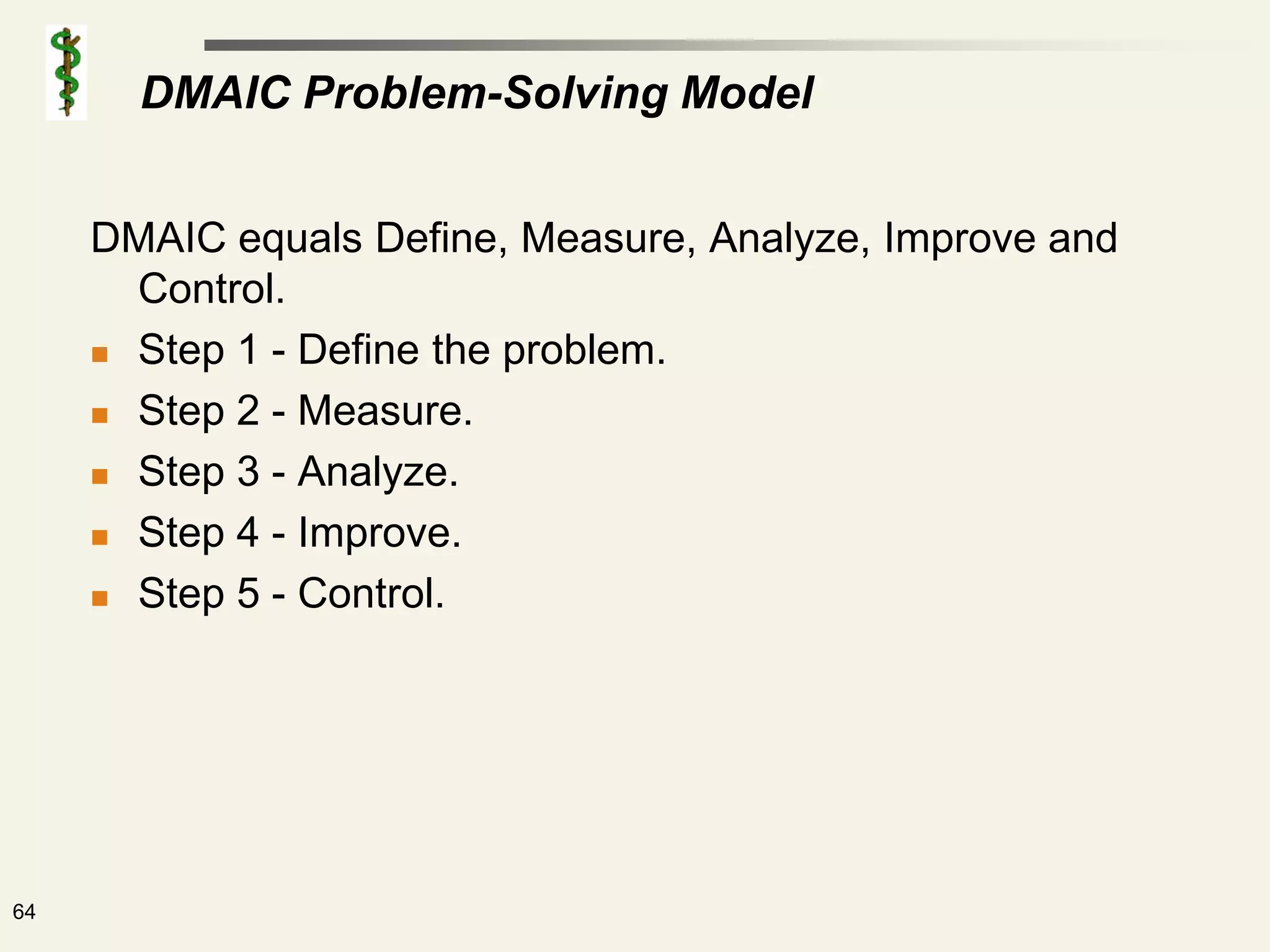 DMAIC Problem-Solving Model

DMAIC equals Define, Measure, Analyze, Improve and Control.

- Step 1 - Define the problem.
- Step 2 - Measure.
- Step 3 - Analyze.
- Step 4 - Improve.
- Step 5 - Control.

64